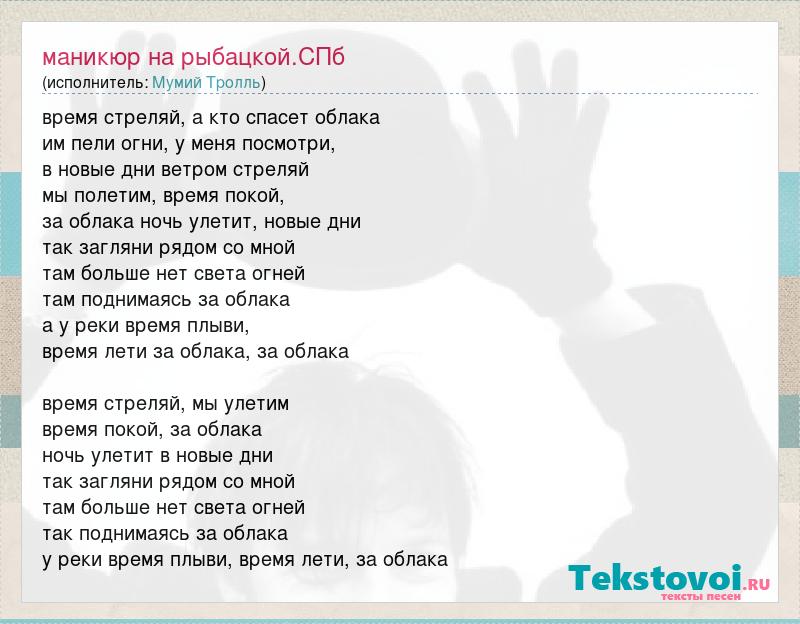 маникюр на рыбацкой.СПб
(исполнитель: Мумий Тролль)

время стреляй, а кто спасет облака
им пели огни, у меня посмотри,
в новые дни ветром стреляй
мы полетим, время покой,
за облака ночь улетит, новые дни
так загляни рядом со мной
там больше нет света огней
там поднимаясь за облака
а у реки время плыви,
время лети за облака, за облака

время стреляй, мы улетим
время покой, за облака
ночь улетит в новые дни
так загляни рядом со мной
там больше нет света огней
так поднимаясь за облака
у реки время плыви, время лети, за облака

Tekstovoi.RU
тексты песен